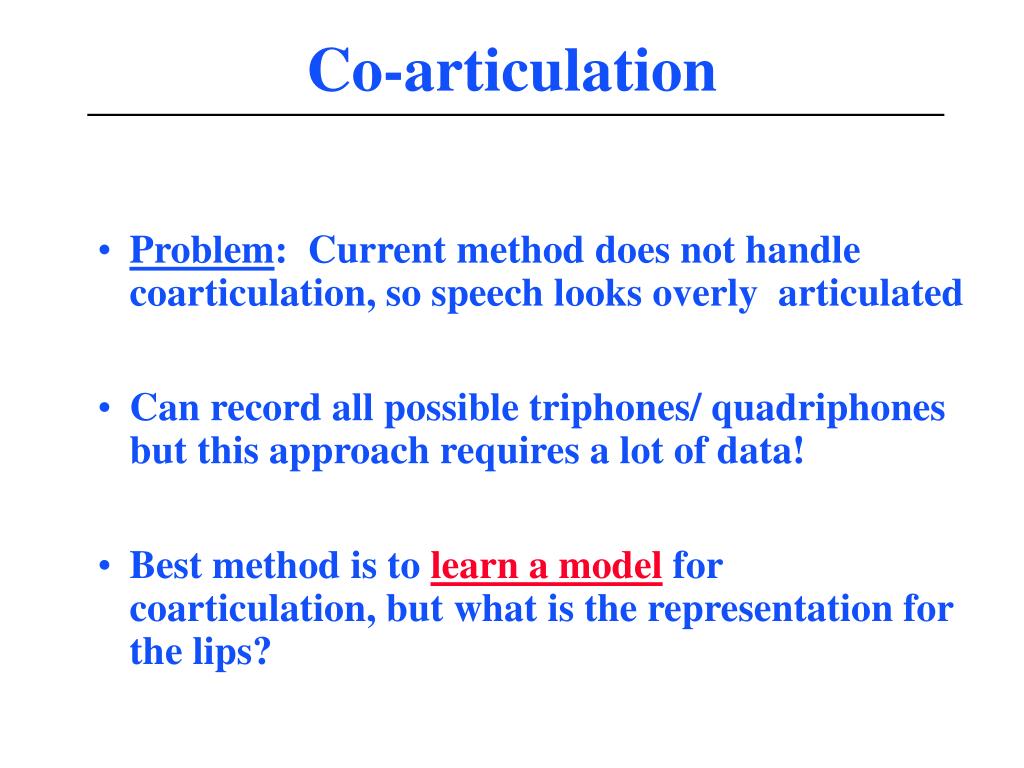 Co-articulation

• Problem: Current method does not handle coarticulation, so speech looks overly articulated

• Can record all possible triphones/ quadriphones but this approach requires a lot of data!

• Best method is to learn a model for coarticulation, but what is the representation for the lips?